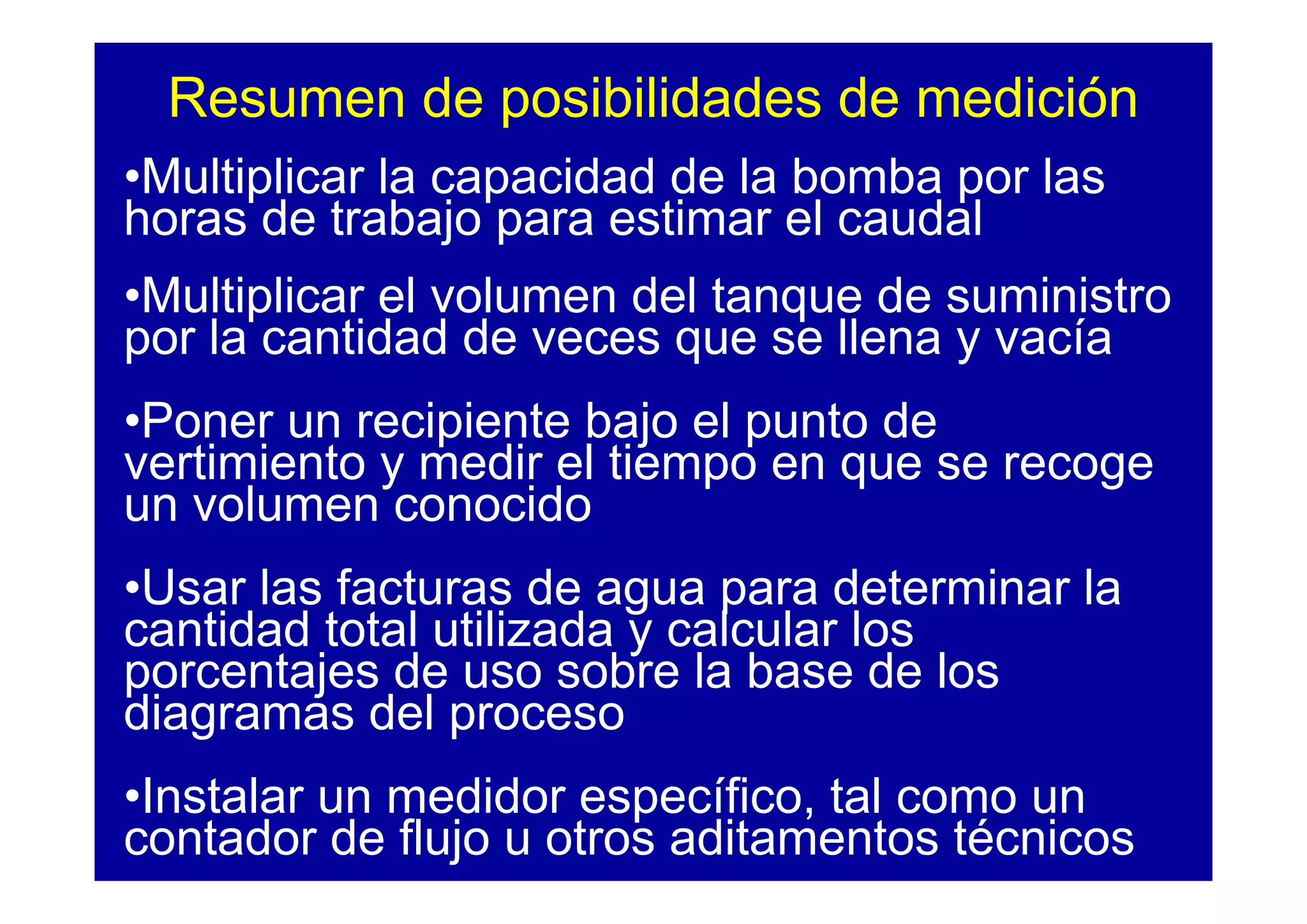 Resumen de posibilidades de medición

•Multiplicar la capacidad de la bomba por las horas de trabajo para estimar el caudal

•Multiplicar el volumen del tanque de suministro por la cantidad de veces que se llena y vacía

•Poner un recipiente bajo el punto de vertimiento y medir el tiempo en que se recoge un volumen conocido

•Usar las facturas de agua para determinar la cantidad total utilizada y calcular los porcentajes de uso sobre la base de los diagramas del proceso

•Instalar un medidor específico, tal como un contador de flujo u otros aditamentos técnicos